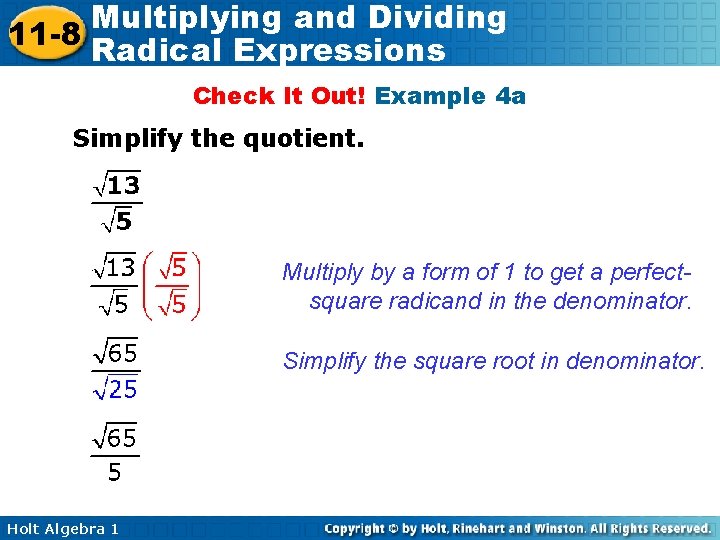 11-8 Multiplying and Dividing Radical Expressions

Check It Out! Example 4a

Simplify the quotient.

$\frac{\sqrt{13}}{\sqrt{5}}$

$\frac{\sqrt{13}}{\sqrt{5}}\left(\frac{\sqrt{5}}{\sqrt{5}}\right)$ Multiply by a form of 1 to get a perfect-square radicand in the denominator.

$\frac{\sqrt{65}}{\sqrt{25}}$ Simplify the square root in denominator.

$\frac{\sqrt{65}}{5}$

Holt Algebra 1

Copyright © by Holt, Rinehart and Winston. All Rights Reserved.